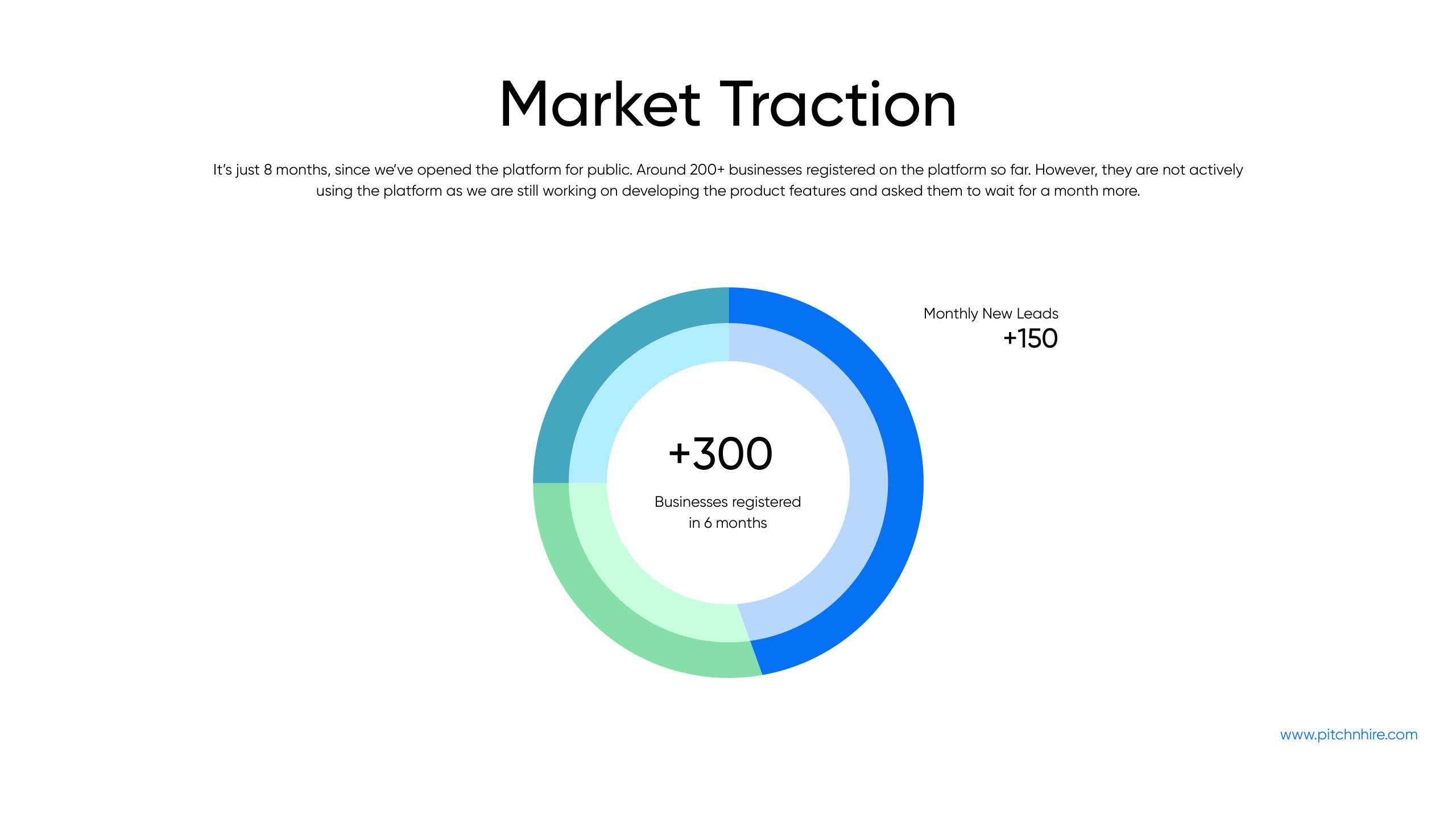 Market Traction

It's just 8 months, since we've opened the platform for public. Around 200+ businesses registered on the platform so far. However, they are not actively using the platform as we are still working on developing the product features and asked them to wait for a month more.

Monthly New Leads
+150

+300
Businesses registered in 6 months

www.pitchnhire.com